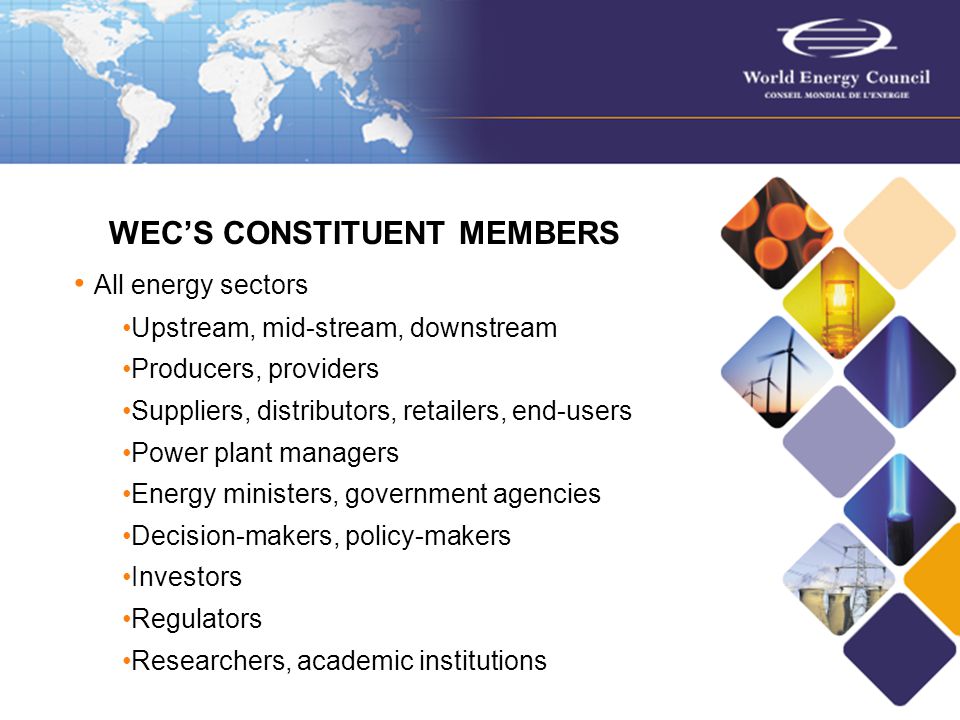 World Energy Council
CONSEIL MONDIAL DE L'ENERGIE

WEC'S CONSTITUENT MEMBERS

• All energy sectors

•Upstream, mid-stream, downstream

•Producers, providers

•Suppliers, distributors, retailers, end-users

•Power plant managers

•Energy ministers, government agencies

•Decision-makers, policy-makers

•Investors

•Regulators

•Researchers, academic institutions